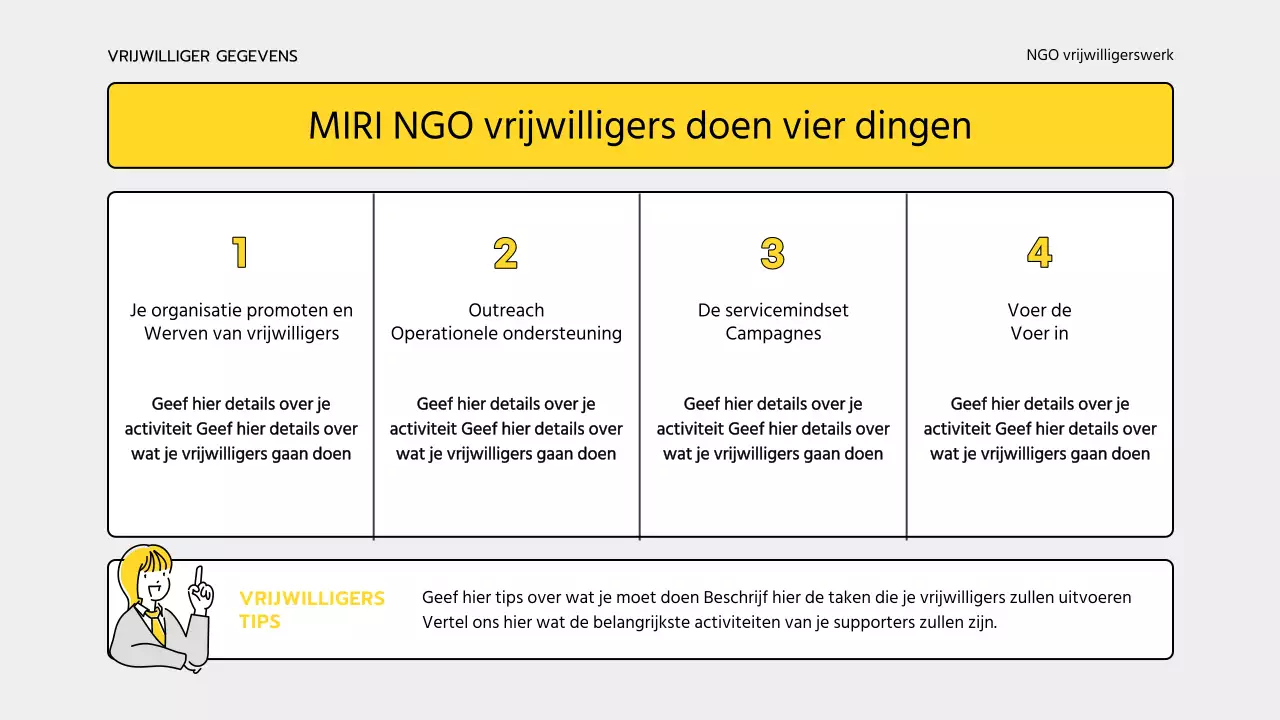 VRIJWILLIGER GEGEVENS

NGO vrijwilligerswerk

MIRI NGO vrijwilligers doen vier dingen

1

Je organisatie promoten en Werven van vrijwilligers

Geef hier details over je activiteit Geef hier details over wat je vrijwilligers gaan doen

2

Outreach
Operationele ondersteuning

Geef hier details over je activiteit Geef hier details over wat je vrijwilligers gaan doen

3

De servicemindset
Campagnes

Geef hier details over je activiteit Geef hier details over wat je vrijwilligers gaan doen

4

Voer de
Voer in

Geef hier details over je activiteit Geef hier details over wat je vrijwilligers gaan doen

VRIJWILLIGERS TIPS

Geef hier tips over wat je moet doen Beschrijf hier de taken die je vrijwilligers zullen uitvoeren Vertel ons hier wat de belangrijkste activiteiten van je supporters zullen zijn.